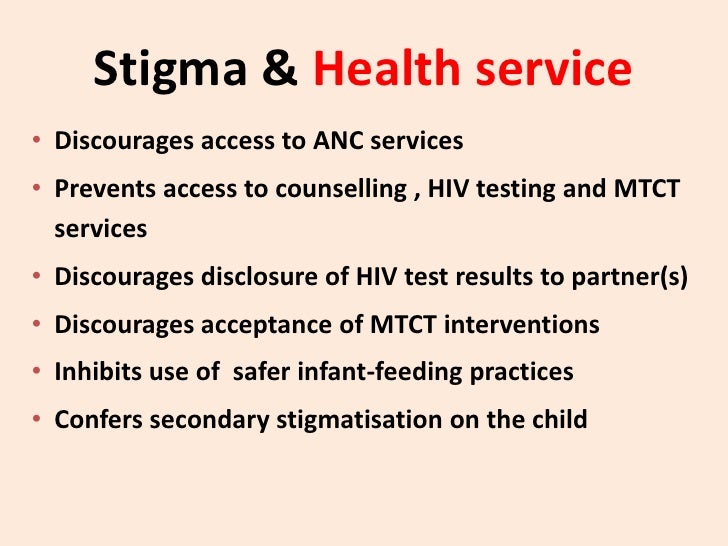 Stigma & Health service

• Discourages access to ANC services
• Prevents access to counselling , HIV testing and MTCT services
• Discourages disclosure of HIV test results to partner(s)
• Discourages acceptance of MTCT interventions
• Inhibits use of safer infant-feeding practices
• Confers secondary stigmatisation on the child